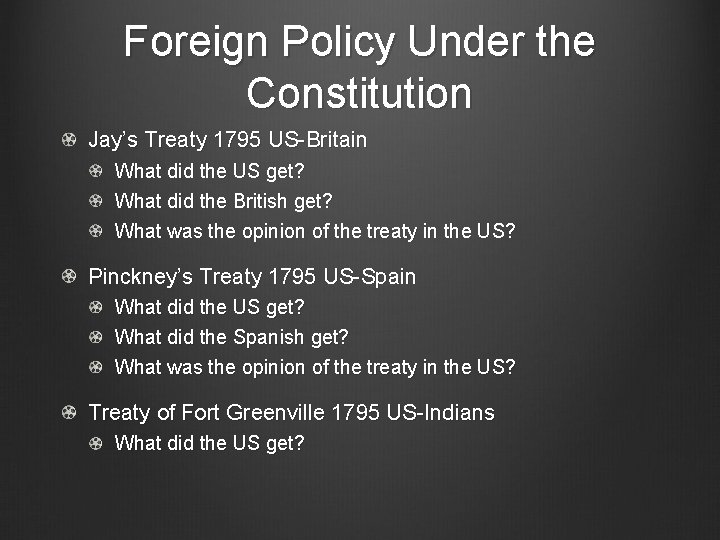 Foreign Policy Under the Constitution

Jay's Treaty 1795 US-Britain
What did the US get?
What did the British get?
What was the opinion of the treaty in the US?

Pinckney's Treaty 1795 US-Spain
What did the US get?
What did the Spanish get?
What was the opinion of the treaty in the US?

Treaty of Fort Greenville 1795 US-Indians
What did the US get?